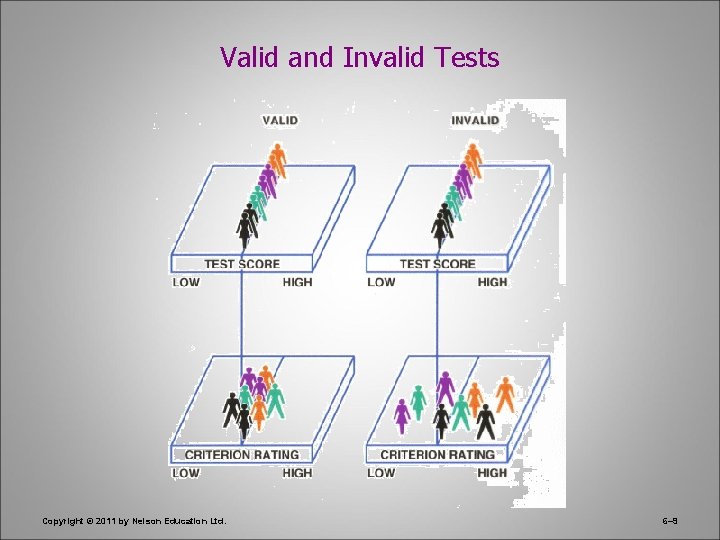 Valid and Invalid Tests

VALID

TEST SCORE
LOW HIGH

CRITERION RATING
LOW HIGH

INVALID

TEST SCORE
LOW HIGH

CRITERION RATING
LOW HIGH

Copyright © 2011 by Nelson Education Ltd.

6–9